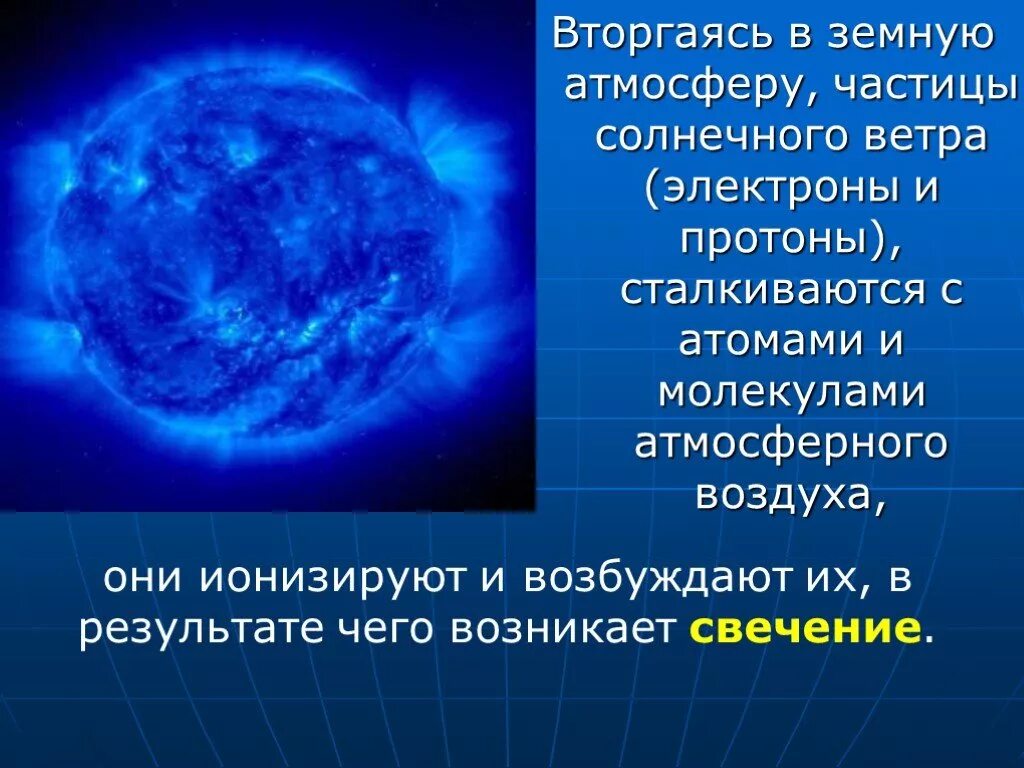 Вторгаясь в земную атмосферу, частицы солнечного ветра (электроны и протоны), сталкиваются с атомами и молекулами атмосферного воздуха,

они ионизируют и возбуждают их, в результате чего возникает свечение.